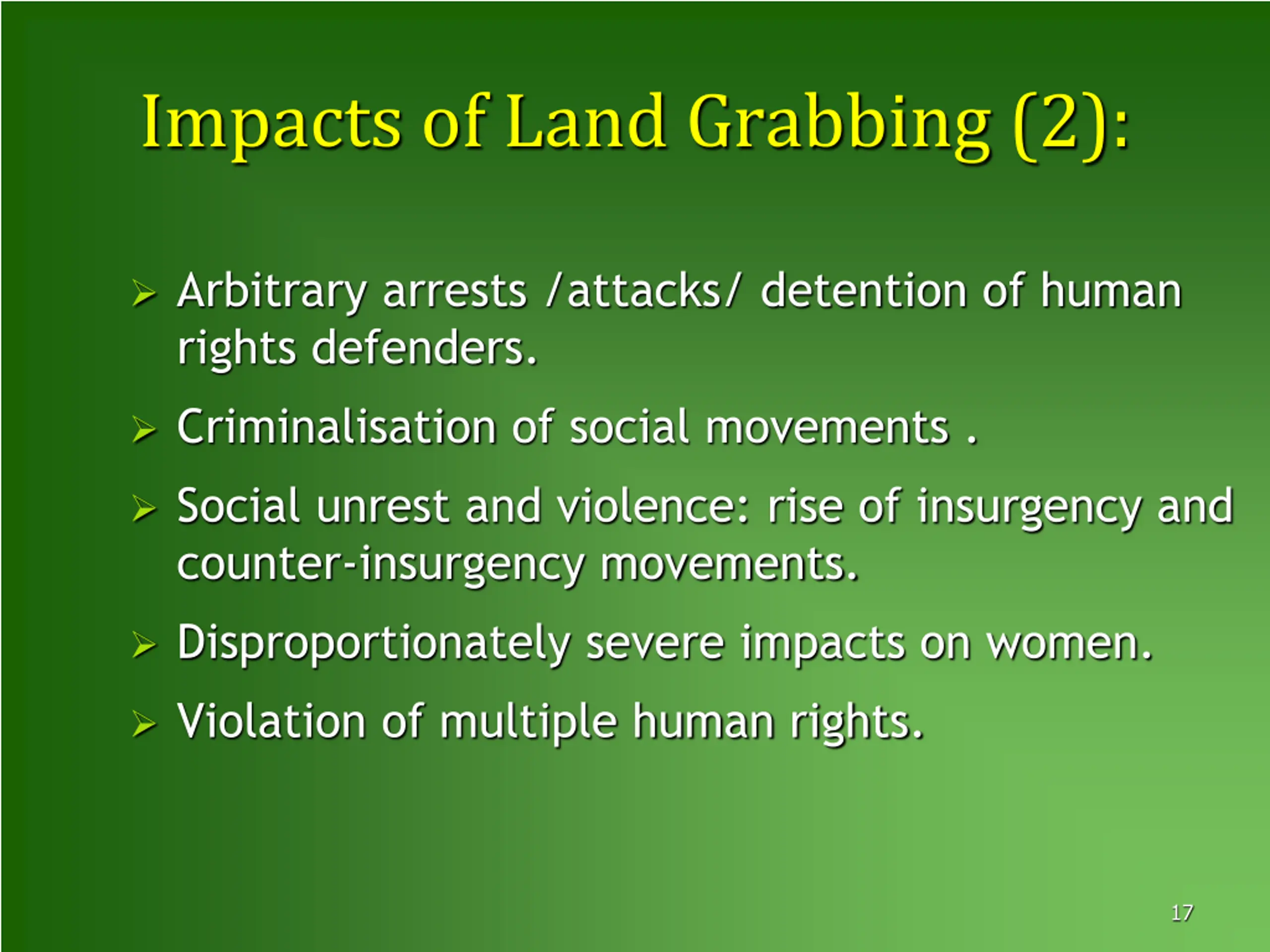 Impacts of Land Grabbing (2):

➢ Arbitrary arrests /attacks/ detention of human rights defenders.

➢ Criminalisation of social movements .

➢ Social unrest and violence: rise of insurgency and counter-insurgency movements.

➢ Disproportionately severe impacts on women.

➢ Violation of multiple human rights.

17